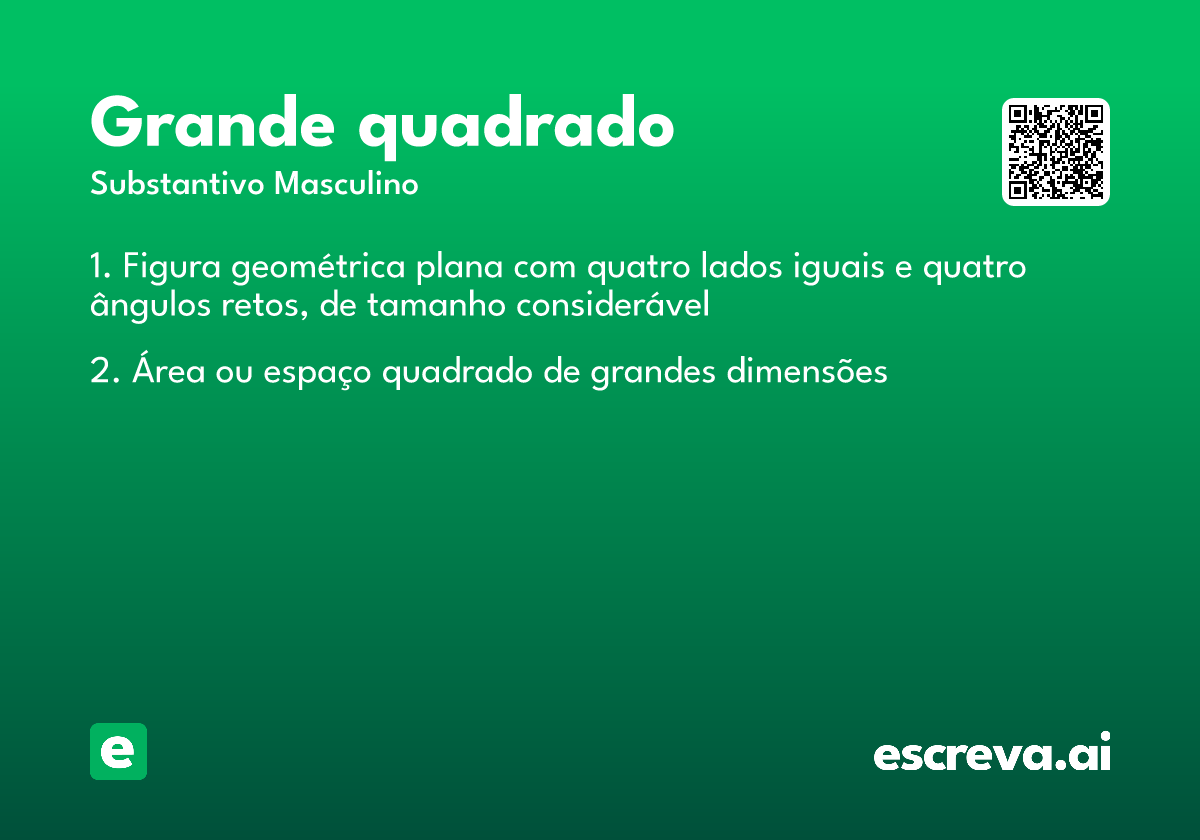 Grande quadrado
Substantivo Masculino

1. Figura geométrica plana com quatro lados iguais e quatro ângulos retos, de tamanho considerável

2. Área ou espaço quadrado de grandes dimensões

e

escreva.ai